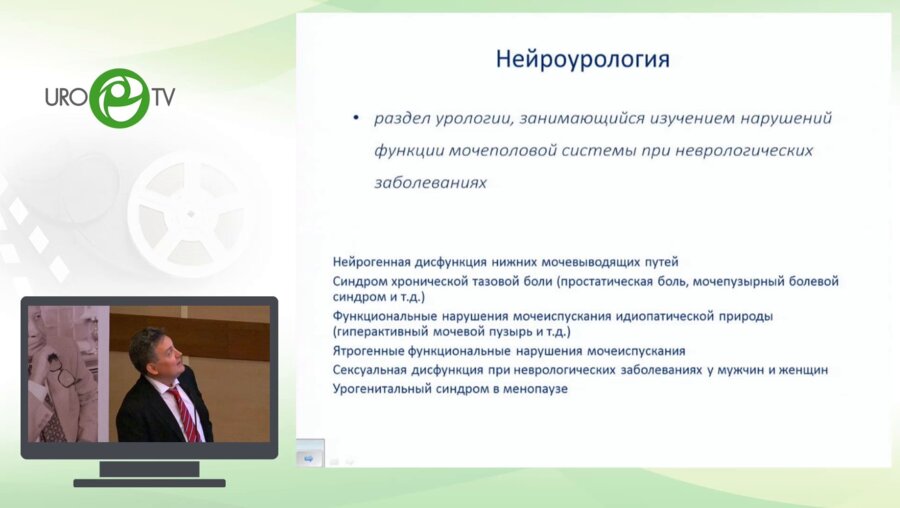 URO TV

Нейроурология

• раздел урологии, занимающийся изучением нарушений функции мочеполовой системы при неврологических заболеваниях

Нейрогенная дисфункция нижних мочевыводящих путей
Синдром хронической тазовой боли (простатическая боль, мочепузырный болевой синдром и т.д.)
Функциональные нарушения мочеиспускания идиопатической природы (гиперактивный мочевой пузырь и т.д.)
Ятрогенные функциональные нарушения мочеиспускания
Сексуальная дисфункция при неврологических заболеваниях у мужчин и женщин
Урогенитальный синдром в менопаузе